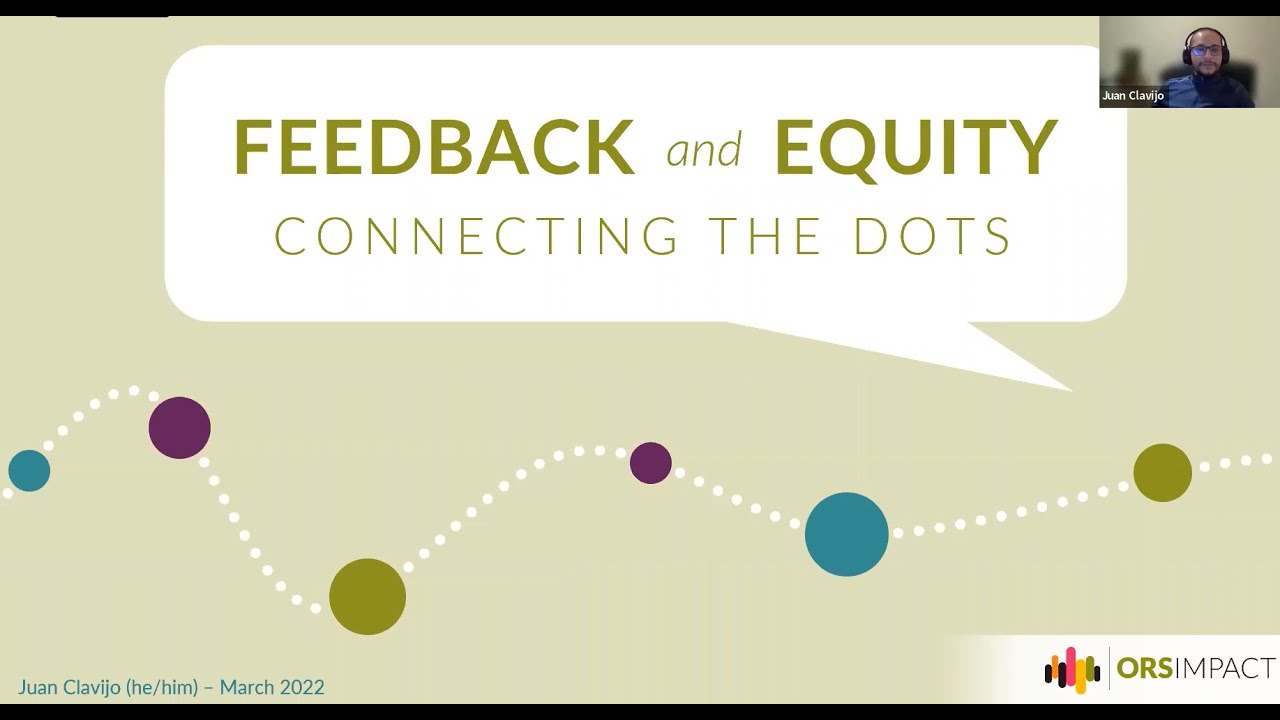 Juan Clavijo

FEEDBACK and EQUITY
CONNECTING THE DOTS

Juan Clavijo (he/him) – March 2022

ORSIMPACT